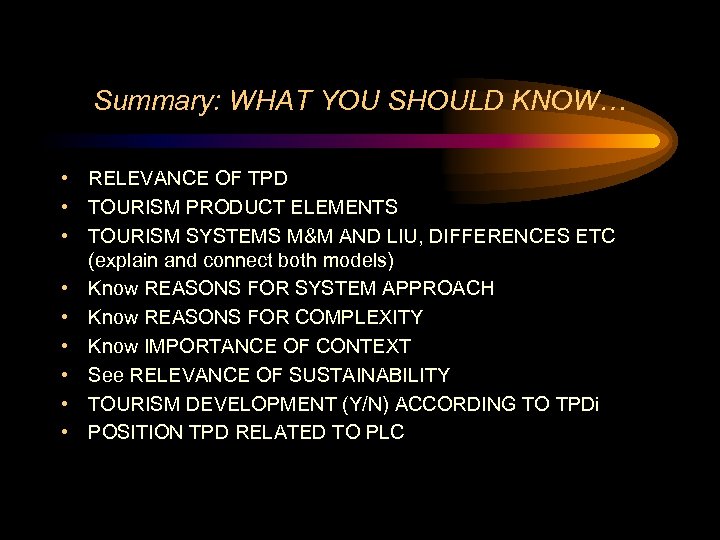 Summary: WHAT YOU SHOULD KNOW…

• RELEVANCE OF TPD
• TOURISM PRODUCT ELEMENTS
• TOURISM SYSTEMS M&M AND LIU, DIFFERENCES ETC (explain and connect both models)
• Know REASONS FOR SYSTEM APPROACH
• Know REASONS FOR COMPLEXITY
• Know IMPORTANCE OF CONTEXT
• See RELEVANCE OF SUSTAINABILITY
• TOURISM DEVELOPMENT (Y/N) ACCORDING TO TPDi
• POSITION TPD RELATED TO PLC